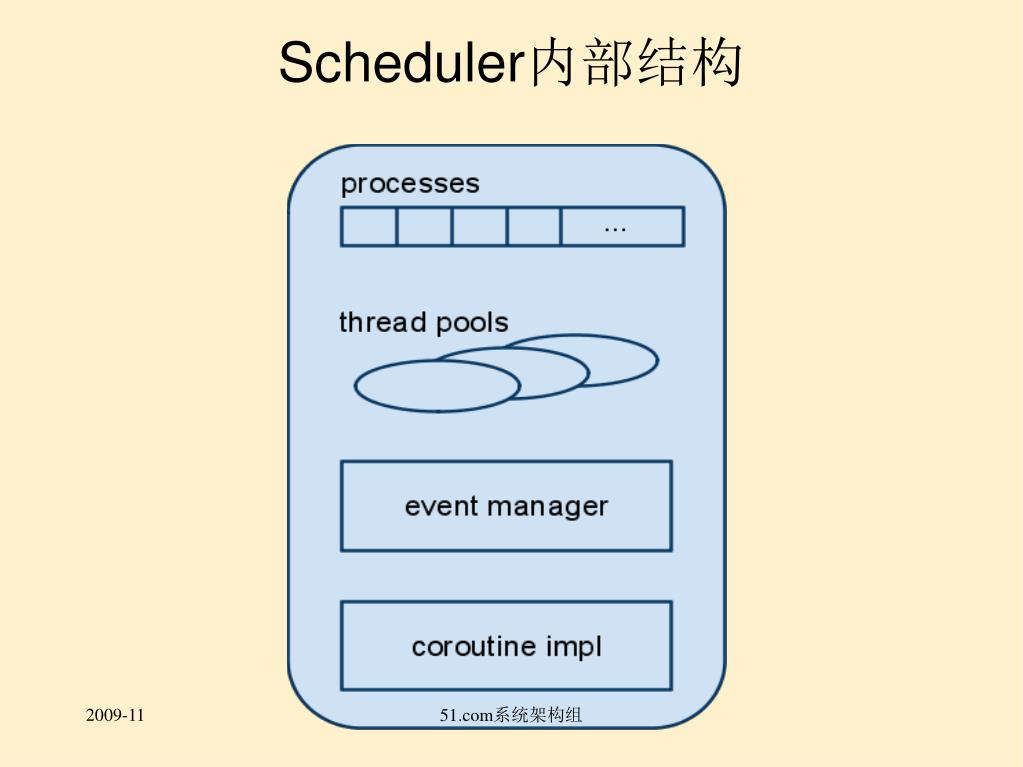 Scheduler内部结构

processes

...

thread pools

event manager

coroutine impl

2009-11

51.com系统架构组